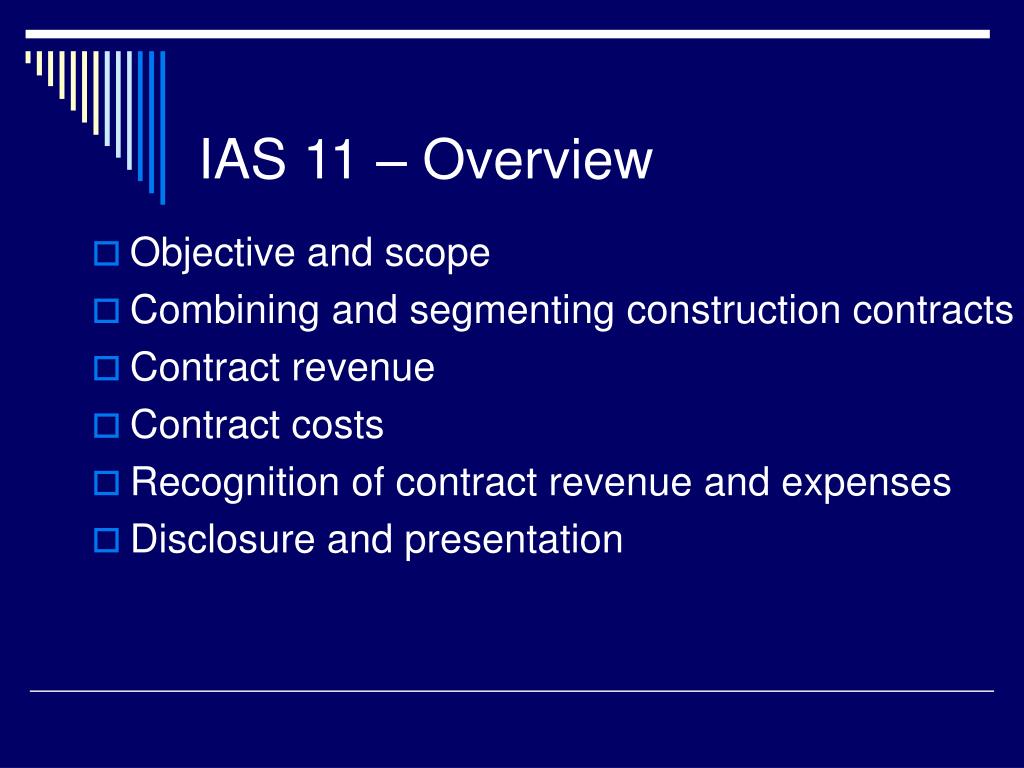 IAS 11 – Overview

Objective and scope
Combining and segmenting construction contracts
Contract revenue
Contract costs
Recognition of contract revenue and expenses
Disclosure and presentation